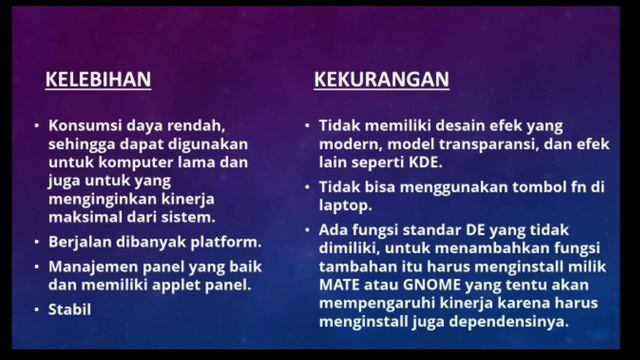 KELEBIHAN

• Konsumsi daya rendah, sehingga dapat digunakan untuk komputer lama dan juga untuk yang menginginkan kinerja maksimal dari sistem.
• Berjalan dibanyak platform.
• Manajemen panel yang baik dan memiliki applet panel.
• Stabil

KEKURANGAN

• Tidak memiliki desain efek yang modern, model transparansi, dan efek lain seperti KDE.
• Tidak bisa menggunakan tombol fn di laptop.
• Ada fungsi standar DE yang tidak dimiliki, untuk menambahkan fungsi tambahan itu harus menginstall milik MATE atau GNOME yang tentu akan mempengaruhi kinerja karena harus menginstall juga dependensinya.